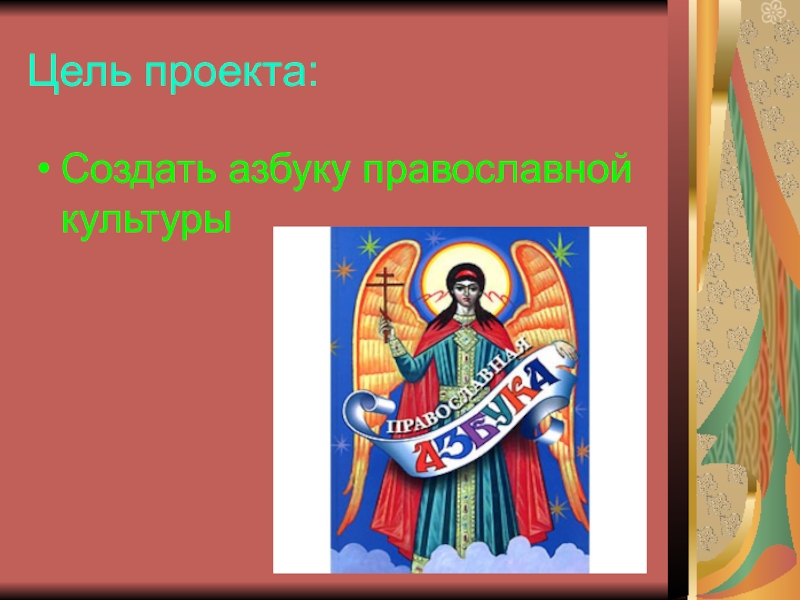 Цель проекта:

• Создать азбуку православной культуры

ПРАВОСЛАВНАЯ
АЗБУКА